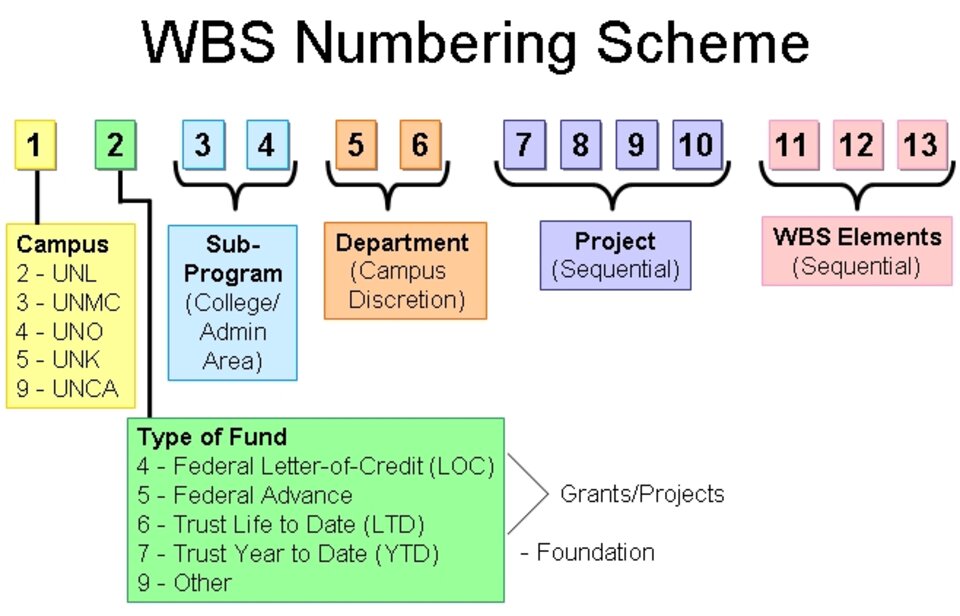 WBS Numbering Scheme

1 2 3 4 5 6 7 8 9 10 11 12 13

Campus
2 - UNL
3 - UNMC
4 - UNO
5 - UNK
9 - UNCA

Sub-Program
(College/ Admin Area)

Department
(Campus Discretion)

Project
(Sequential)

WBS Elements
(Sequential)

Type of Fund
4 - Federal Letter-of-Credit (LOC)
5 - Federal Advance
6 - Trust Life to Date (LTD)
7 - Trust Year to Date (YTD)
9 - Other

Grants/Projects

- Foundation